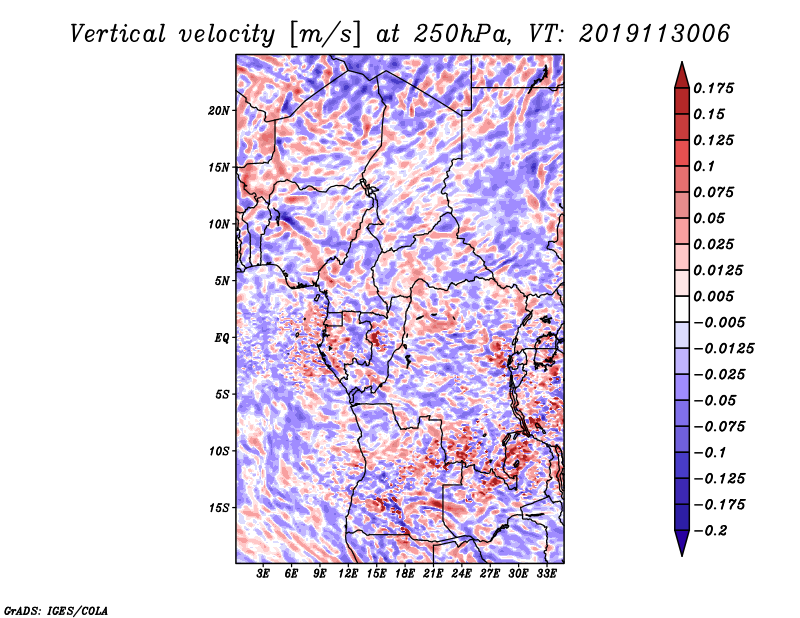 Vertical velocity [m/s] at 250hPa, VT: 2019113006

20N
15N
10N
5N
EQ
5S
10S
15S

3E 6E 9E 12E 15E 18E 21E 24E 27E 30E 33E

0.175
0.15
0.125
0.1
0.075
0.05
0.025
0.0125
0.005
−0.005
−0.0125
−0.025
−0.05
−0.075
−0.1
−0.125
−0.175
−0.2

GrADS: IGES/COLA